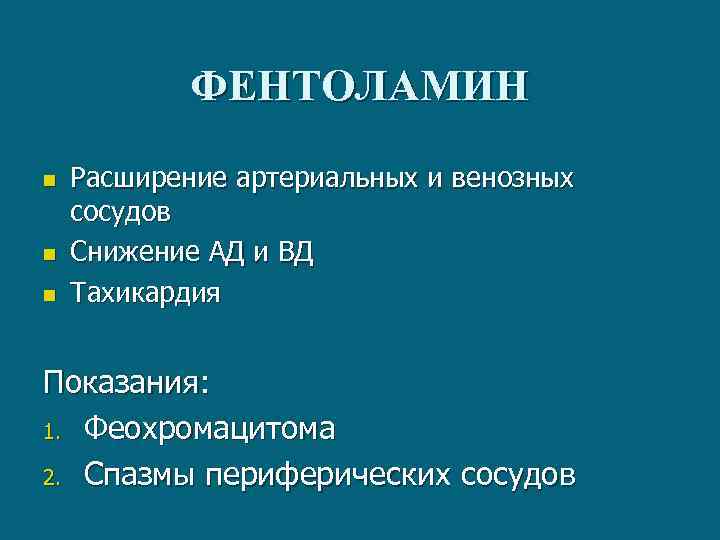 ФЕНТОЛАМИН

- Расширение артериальных и венозных сосудов
- Снижение АД и ВД
- Тахикардия

Показания:
1. Феохромацитома
2. Спазмы периферических сосудов